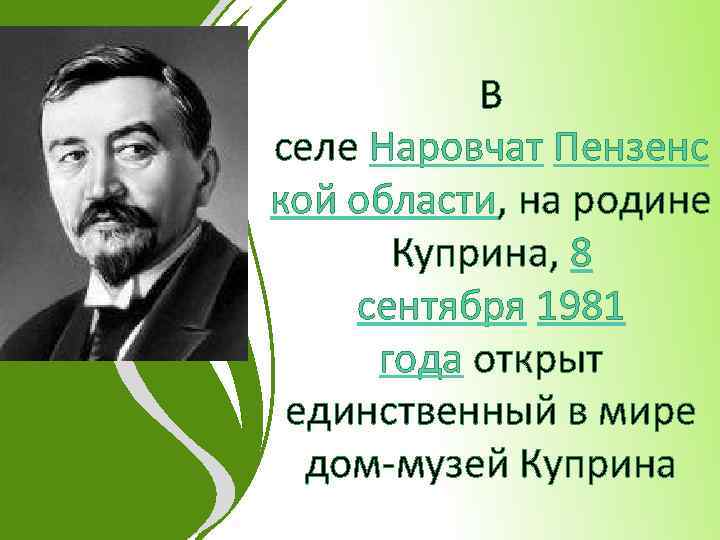 В селе Наровчат Пензенской области, на родине Куприна, 8 сентября 1981 года открыт единственный в мире дом-музей Куприна